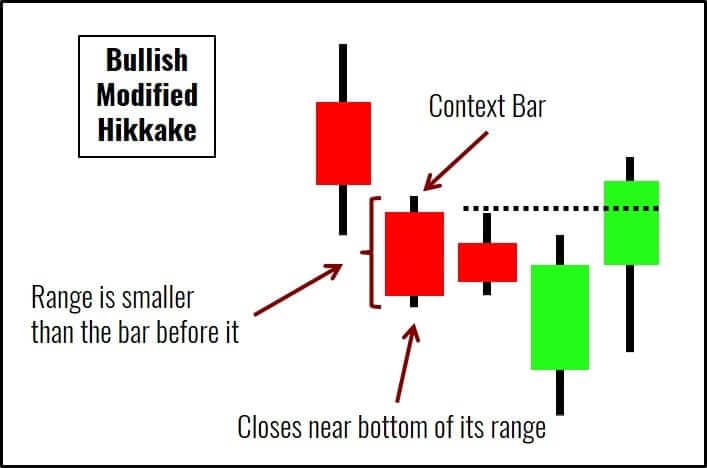 Bullish Modified Hikkake

Context Bar

Range is smaller than the bar before it

Closes near bottom of its range